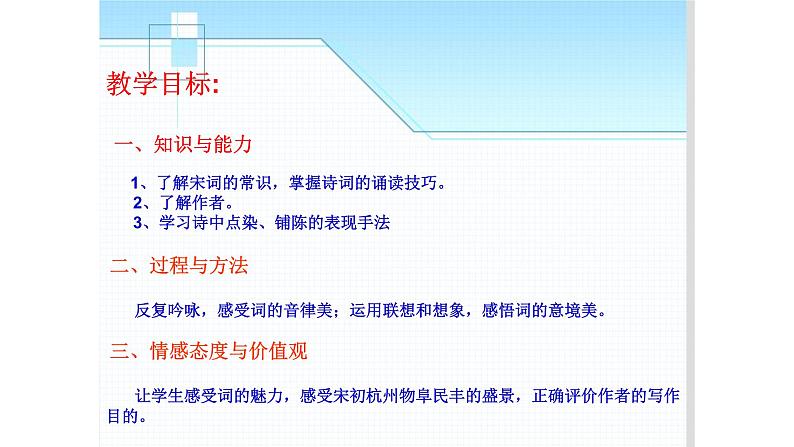 教学目标:

一、知识与能力

1、了解宋词的常识，掌握诗词的诵读技巧。
2、了解作者。
3、学习诗中点染、铺陈的表现手法

二、过程与方法

反复吟咏，感受词的音律美；运用联想和想象，感悟词的意境美。

三、情感态度与价值观

让学生感受词的魅力，感受宋初杭州物阜民丰的盛景，正确评价作者的写作目的。